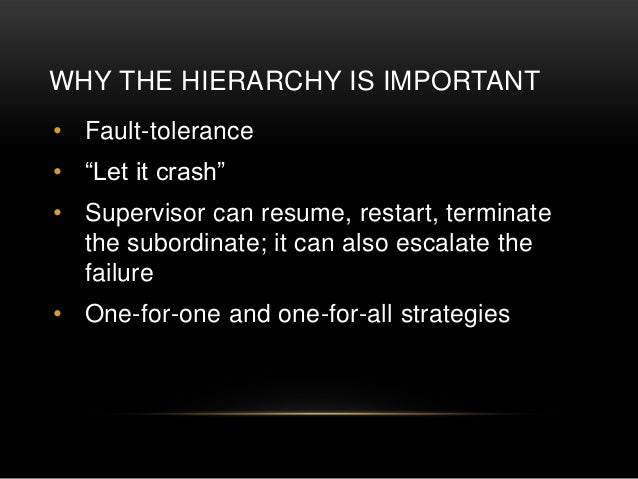 WHY THE HIERARCHY IS IMPORTANT

• Fault-tolerance
• “Let it crash”
• Supervisor can resume, restart, terminate the subordinate; it can also escalate the failure
• One-for-one and one-for-all strategies